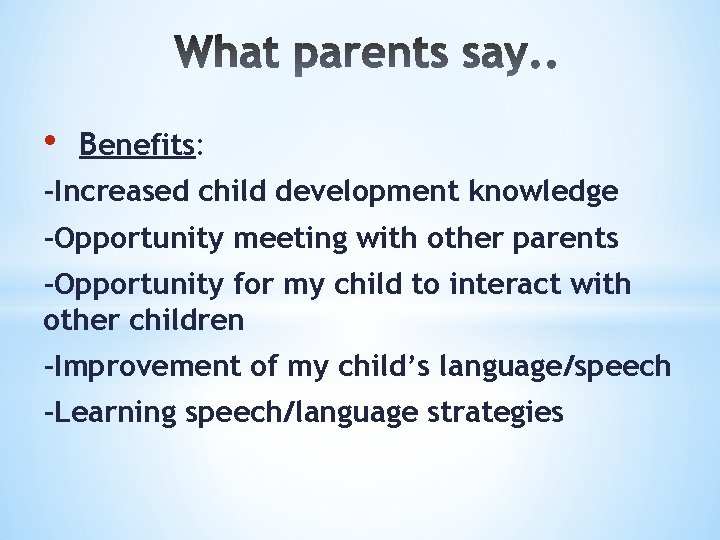 What parents say..

• Benefits:
-Increased child development knowledge
-Opportunity meeting with other parents
-Opportunity for my child to interact with other children
-Improvement of my child's language/speech
-Learning speech/language strategies